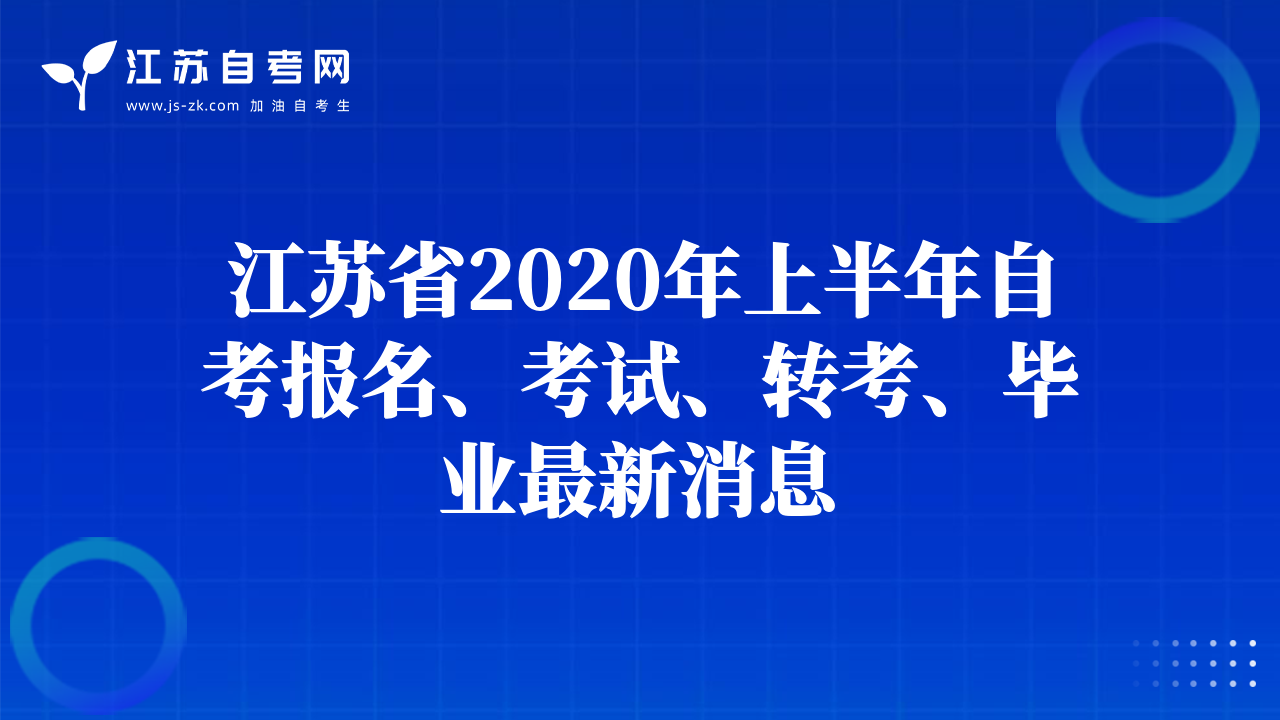 江苏自考网
www.js-zk.com 加油自考生

江苏省2020年上半年自考报名、考试、转考、毕业最新消息